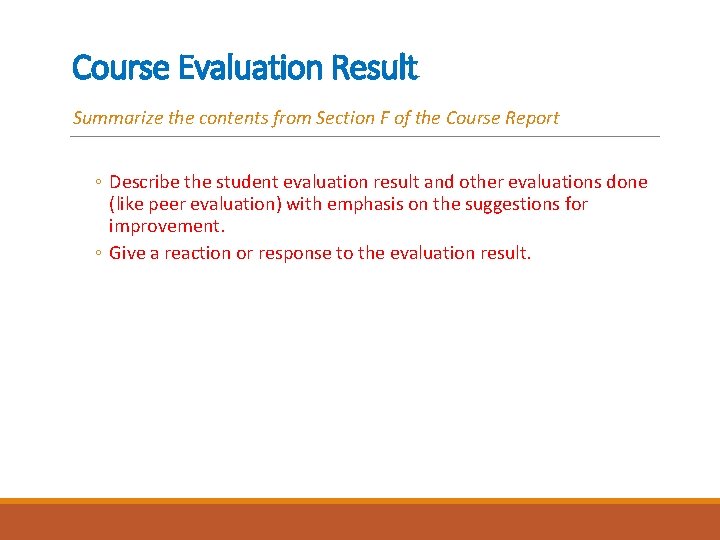 Course Evaluation Result

Summarize the contents from Section F of the Course Report

◦ Describe the student evaluation result and other evaluations done (like peer evaluation) with emphasis on the suggestions for improvement.

◦ Give a reaction or response to the evaluation result.